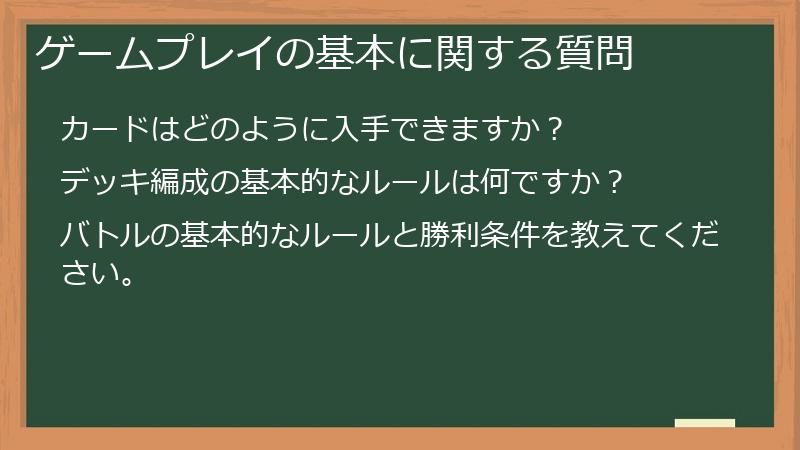 ゲームプレイの基本に関する質問

カードはどのように入手できますか？

デッキ編成の基本的なルールは何ですか？

バトルの基本的なルールと勝利条件を教えてください。